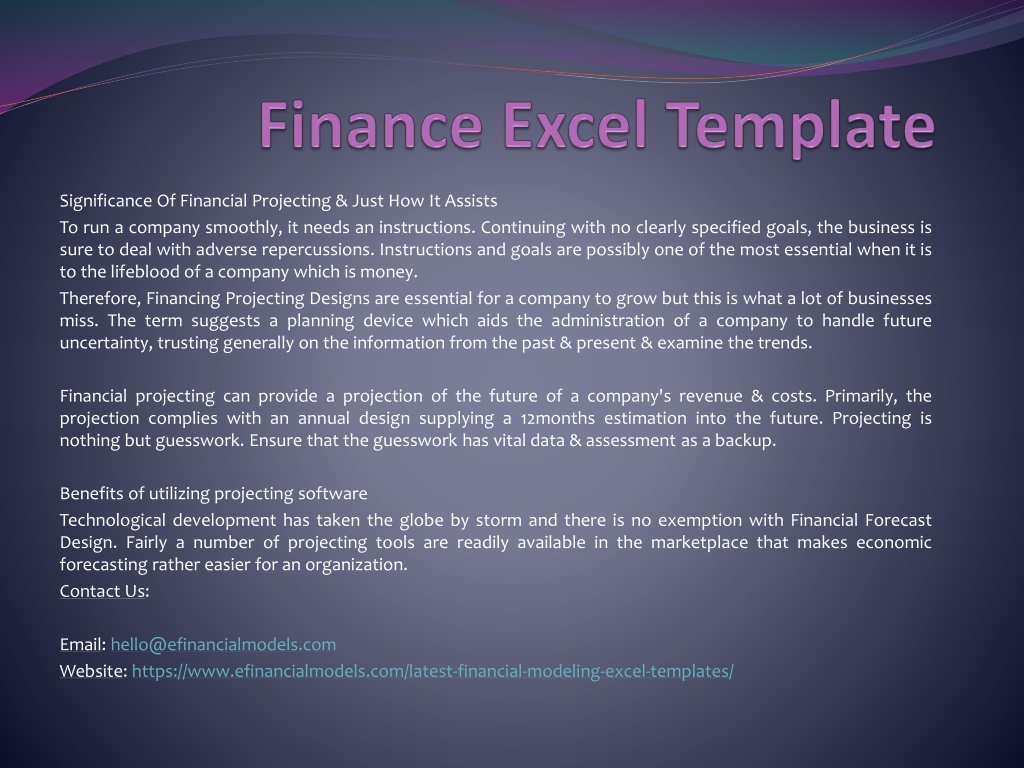 Finance Excel Template

Significance Of Financial Projecting & Just How It Assists

To run a company smoothly, it needs an instructions. Continuing with no clearly specified goals, the business is sure to deal with adverse repercussions. Instructions and goals are possibly one of the most essential when it is to the lifeblood of a company which is money.

Therefore, Financing Projecting Designs are essential for a company to grow but this is what a lot of businesses miss. The term suggests a planning device which aids the administration of a company to handle future uncertainty, trusting generally on the information from the past & present & examine the trends.

Financial projecting can provide a projection of the future of a company's revenue & costs. Primarily, the projection complies with an annual design supplying a 12months estimation into the future. Projecting is nothing but guesswork. Ensure that the guesswork has vital data & assessment as a backup.

Benefits of utilizing projecting software

Technological development has taken the globe by storm and there is no exemption with Financial Forecast Design. Fairly a number of projecting tools are readily available in the marketplace that makes economic forecasting rather easier for an organization.

Contact Us:

Email: hello@efinancialmodels.com
Website: https://www.efinancialmodels.com/latest-financial-modeling-excel-templates/